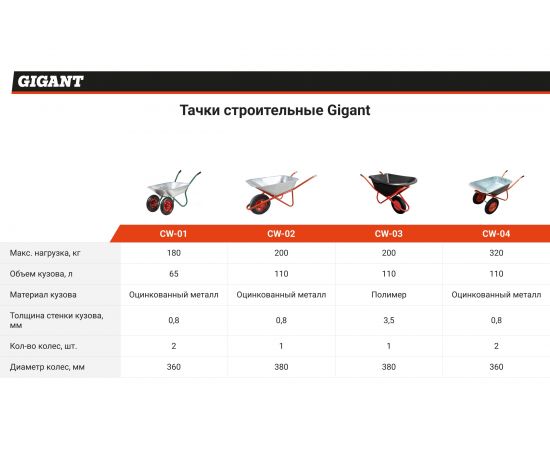 GIGANT

Тачки строительные Gigant

| | CW-01 | CW-02 | CW-03 | CW-04 |
|---|---|---|---|---|
| Макс. нагрузка, кг | 180 | 200 | 200 | 320 |
| Объем кузова, л | 65 | 110 | 110 | 110 |
| Материал кузова | Оцинкованный металл | Оцинкованный металл | Полимер | Оцинкованный металл |
| Толщина стенки кузова, мм | 0,8 | 0,8 | 3,5 | 0,8 |
| Кол-во колес, шт. | 2 | 1 | 1 | 2 |
| Диаметр колес, мм | 360 | 380 | 380 | 360 |